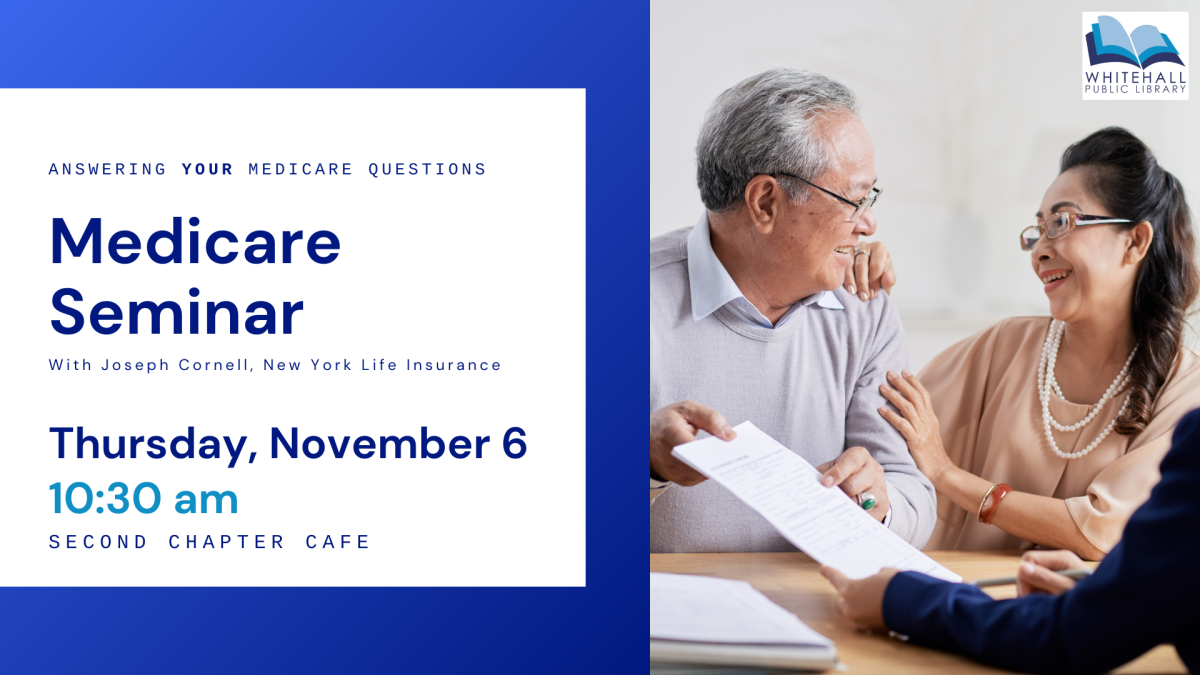 ANSWERING YOUR MEDICARE QUESTIONS

Medicare Seminar

With Joseph Cornell, New York Life Insurance

Thursday, November 6
10:30 am

SECOND CHAPTER CAFE

WHITEHALL PUBLIC LIBRARY